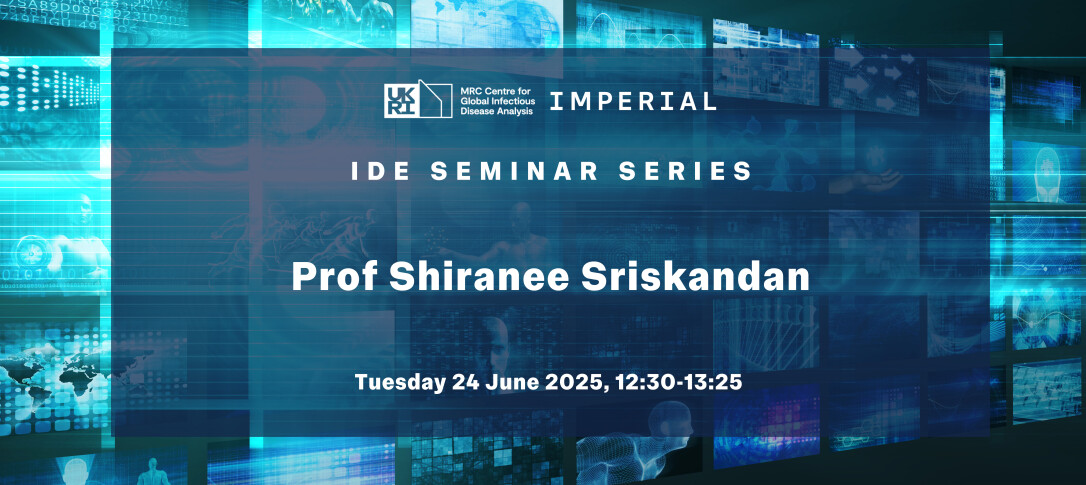 UKRI MRC Centre for Global Infectious Disease Analysis

IMPERIAL

IDE SEMINAR SERIES

Prof Shiranee Sriskandan

Tuesday 24 June 2025, 12:30-13:25